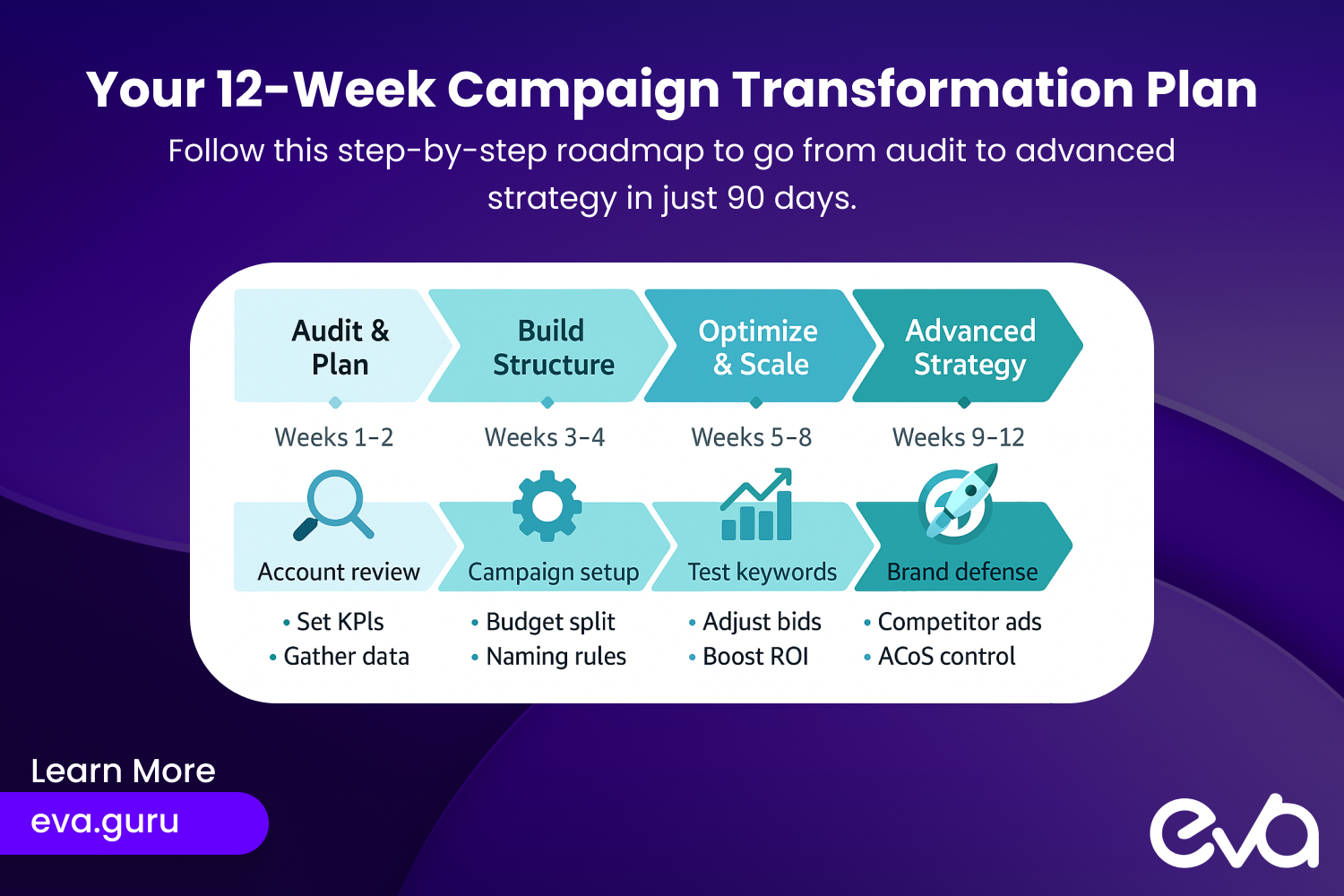 Your 12-Week Campaign Transformation Plan

Follow this step-by-step roadmap to go from audit to advanced strategy in just 90 days.

Audit & Plan

Weeks 1-2

Account review

• Set KPIs
• Gather data

Build Structure

Weeks 3-4

Campaign setup

• Budget split
• Naming rules

Optimize & Scale

Weeks 5-8

Test keywords

• Adjust bids
• Boost ROI

Advanced Strategy

Weeks 9-12

Brand defense

• Competitor ads
• ACoS control

Learn More

eva.guru

eva